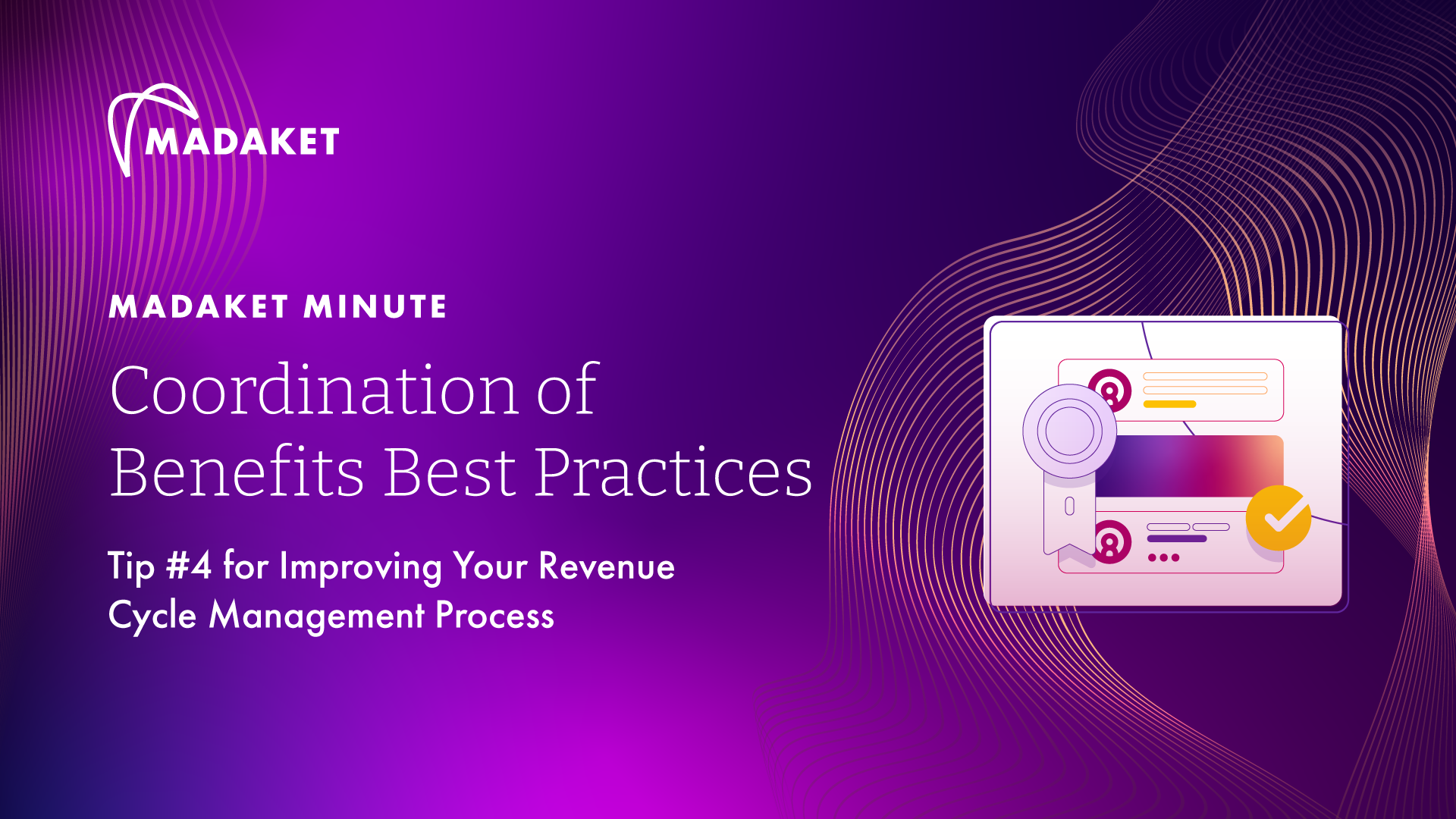 MADAKET

MADAKET MINUTE

Coordination of Benefits Best Practices

Tip #4 for Improving Your Revenue Cycle Management Process